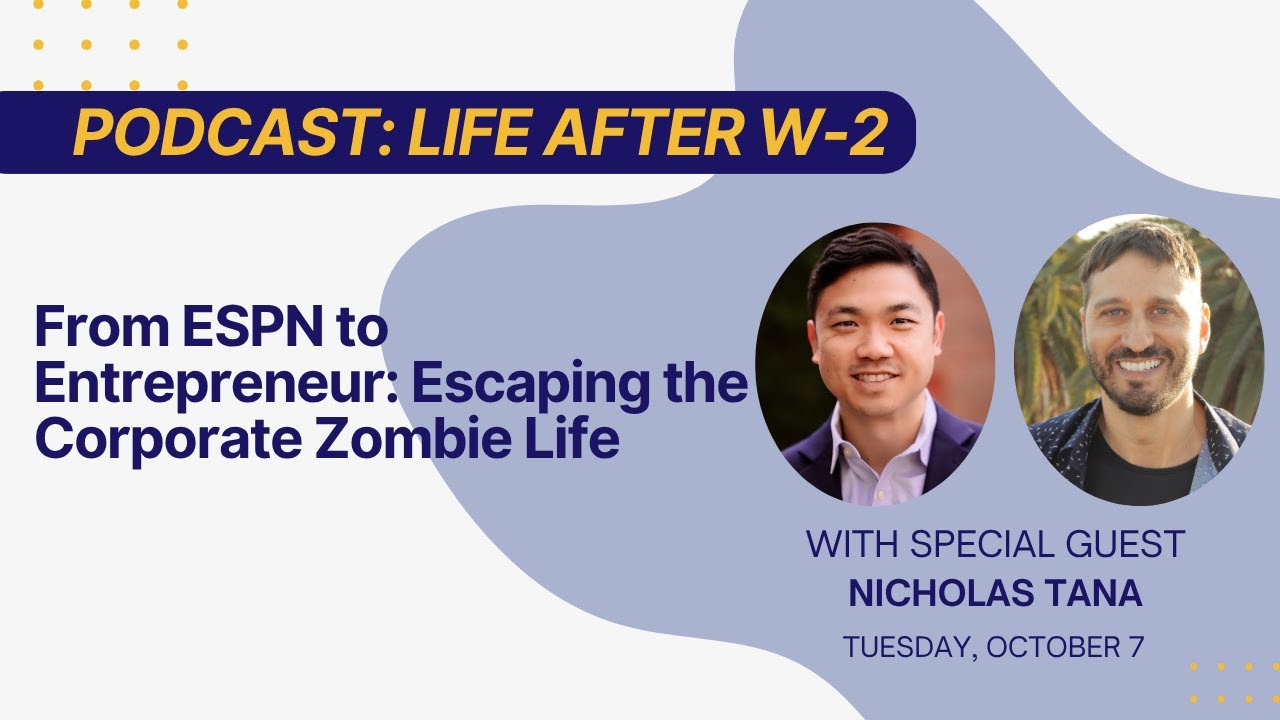 PODCAST: LIFE AFTER W-2

From ESPN to Entrepreneur: Escaping the Corporate Zombie Life

WITH SPECIAL GUEST
NICHOLAS TANA
TUESDAY, OCTOBER 7